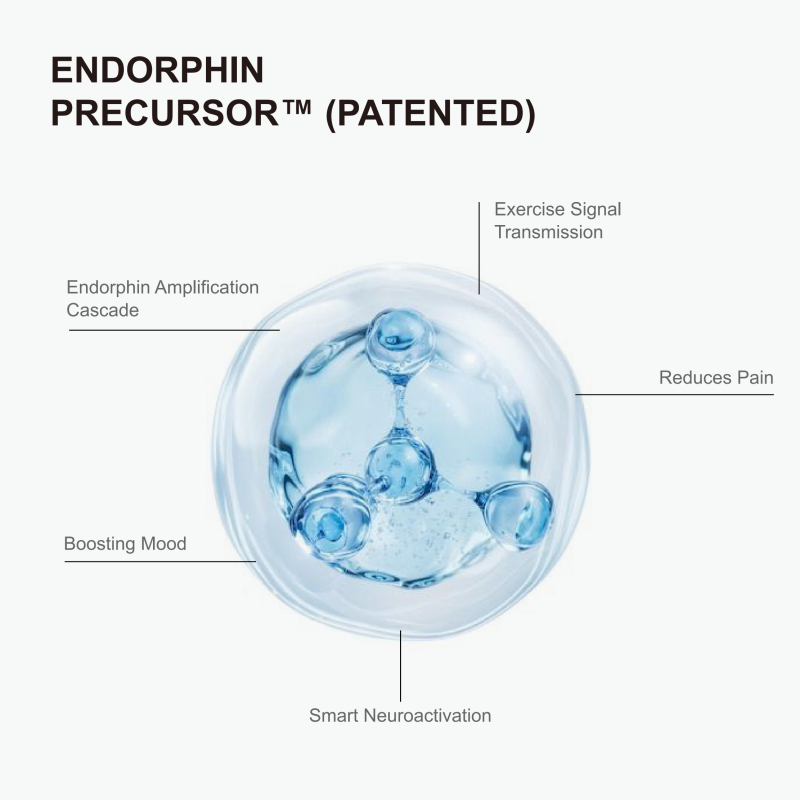 ENDORPHIN PRECURSOR™ (PATENTED)

Exercise Signal Transmission

Endorphin Amplification Cascade

Reduces Pain

Boosting Mood

Smart Neuroactivation